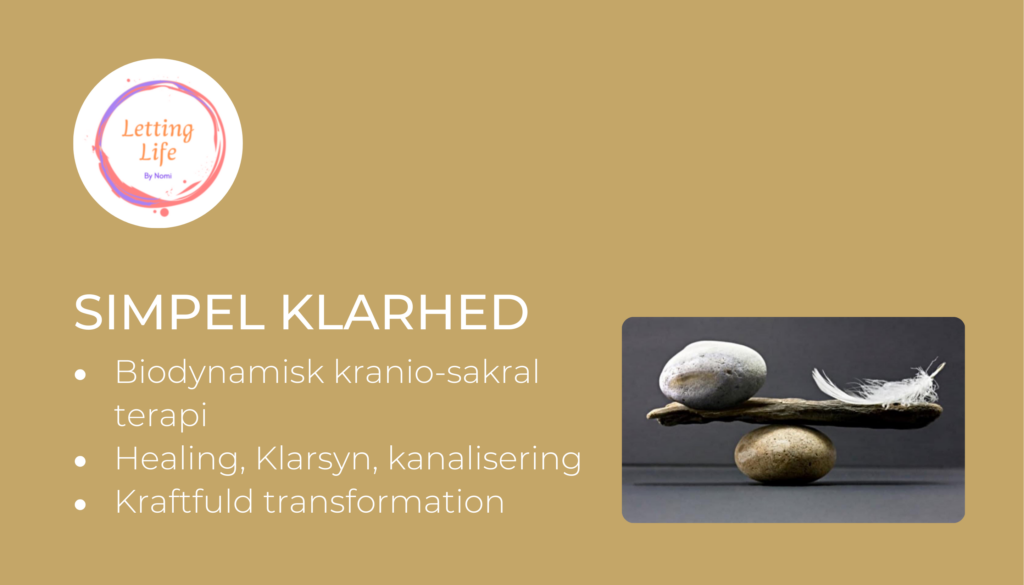 Letting Life
By Nomi

SIMPEL KLARHED

- Biodynamisk kranio-sakral terapi
- Healing, Klarsyn, kanalisering
- Kraftfuld transformation